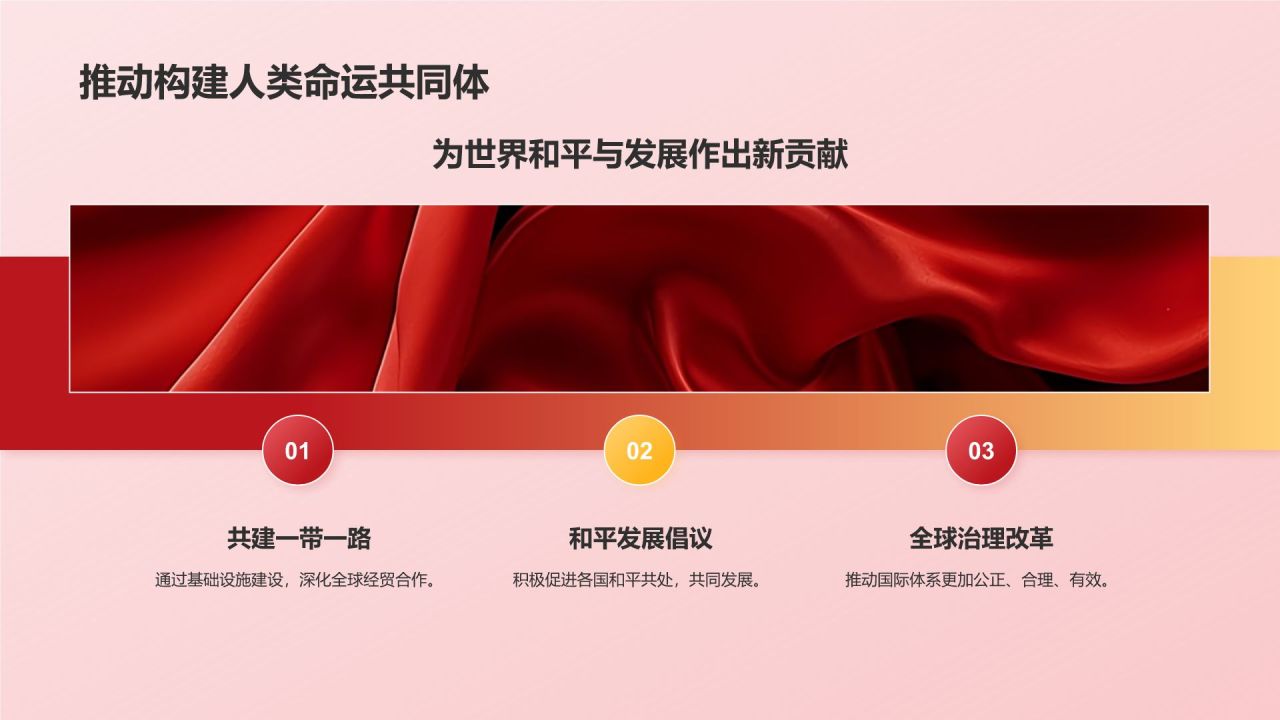 推动构建人类命运共同体

为世界和平与发展作出新贡献

01

共建一带一路

通过基础设施建设，深化全球经贸合作。

02

和平发展倡议

积极促进各国和平共处，共同发展。

03

全球治理改革

推动国际体系更加公正、合理、有效。